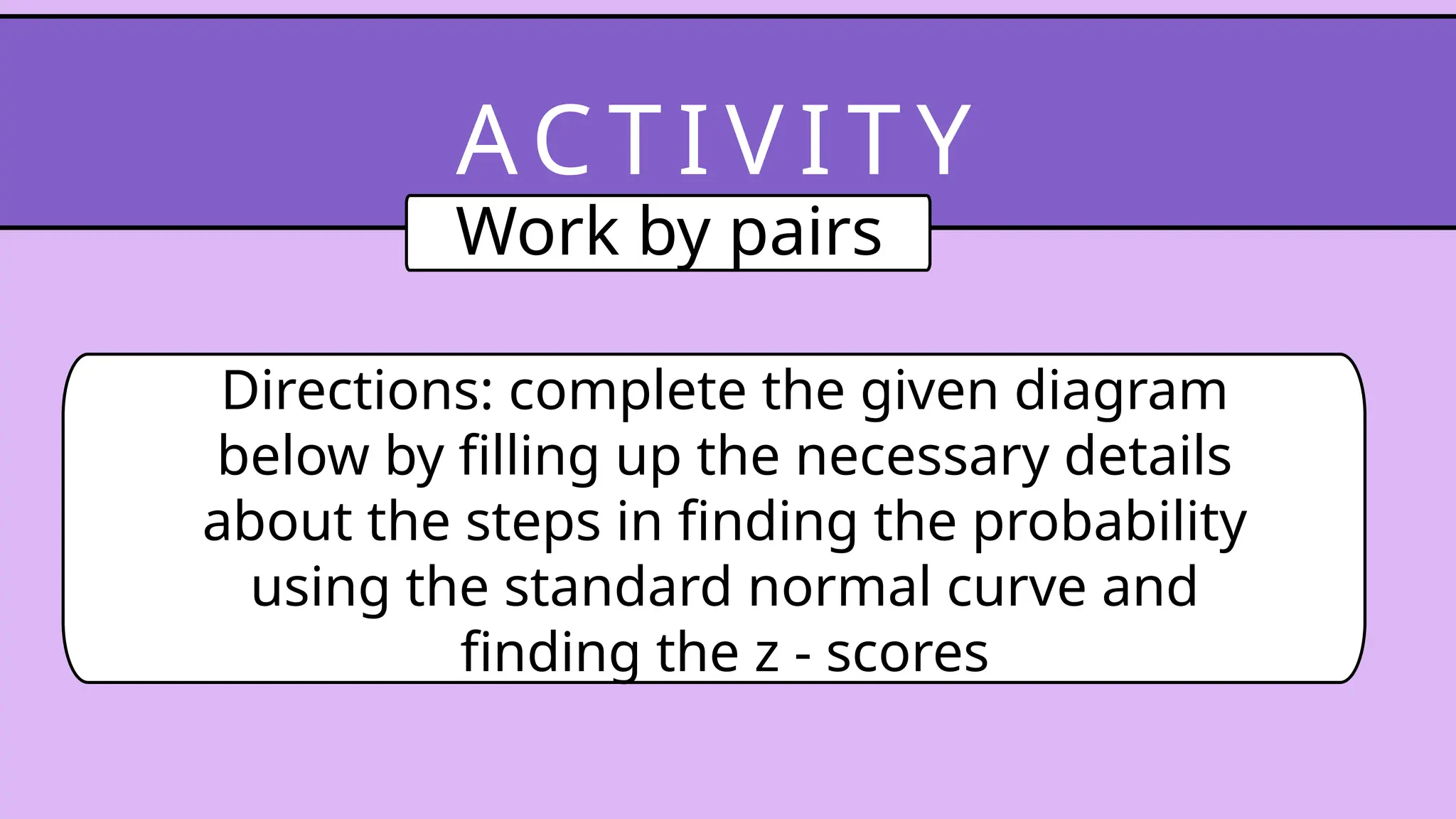 ACTIVITY

Work by pairs

Directions: complete the given diagram below by filling up the necessary details about the steps in finding the probability using the standard normal curve and finding the z - scores